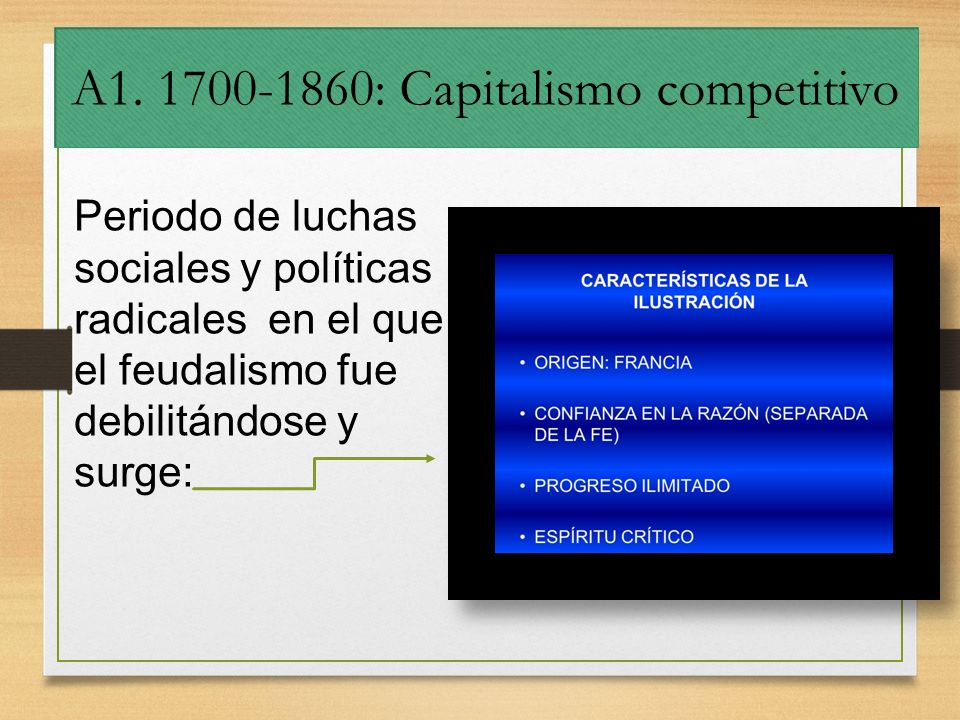 A1. 1700-1860: Capitalismo competitivo

Periodo de luchas sociales y políticas radicales en el que el feudalismo fue debilitándose y surge:

CARACTERÍSTICAS DE LA ILUSTRACIÓN

• ORIGEN: FRANCIA

• CONFIANZA EN LA RAZÓN (SEPARADA DE LA FE)

• PROGRESO ILIMITADO

• ESPÍRITU CRÍTICO